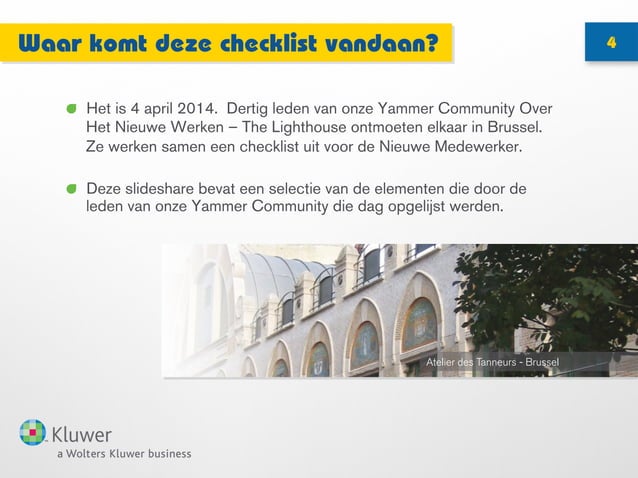 Waar komt deze checklist vandaan?

4

Het is 4 april 2014. Dertig leden van onze Yammer Community Over Het Nieuwe Werken – The Lighthouse ontmoeten elkaar in Brussel. Ze werken samen een checklist uit voor de Nieuwe Medewerker.

Deze slideshare bevat een selectie van de elementen die door de leden van onze Yammer Community die dag opgelijst werden.

Atelier des Tanneurs - Brussel

Kluwer
a Wolters Kluwer business